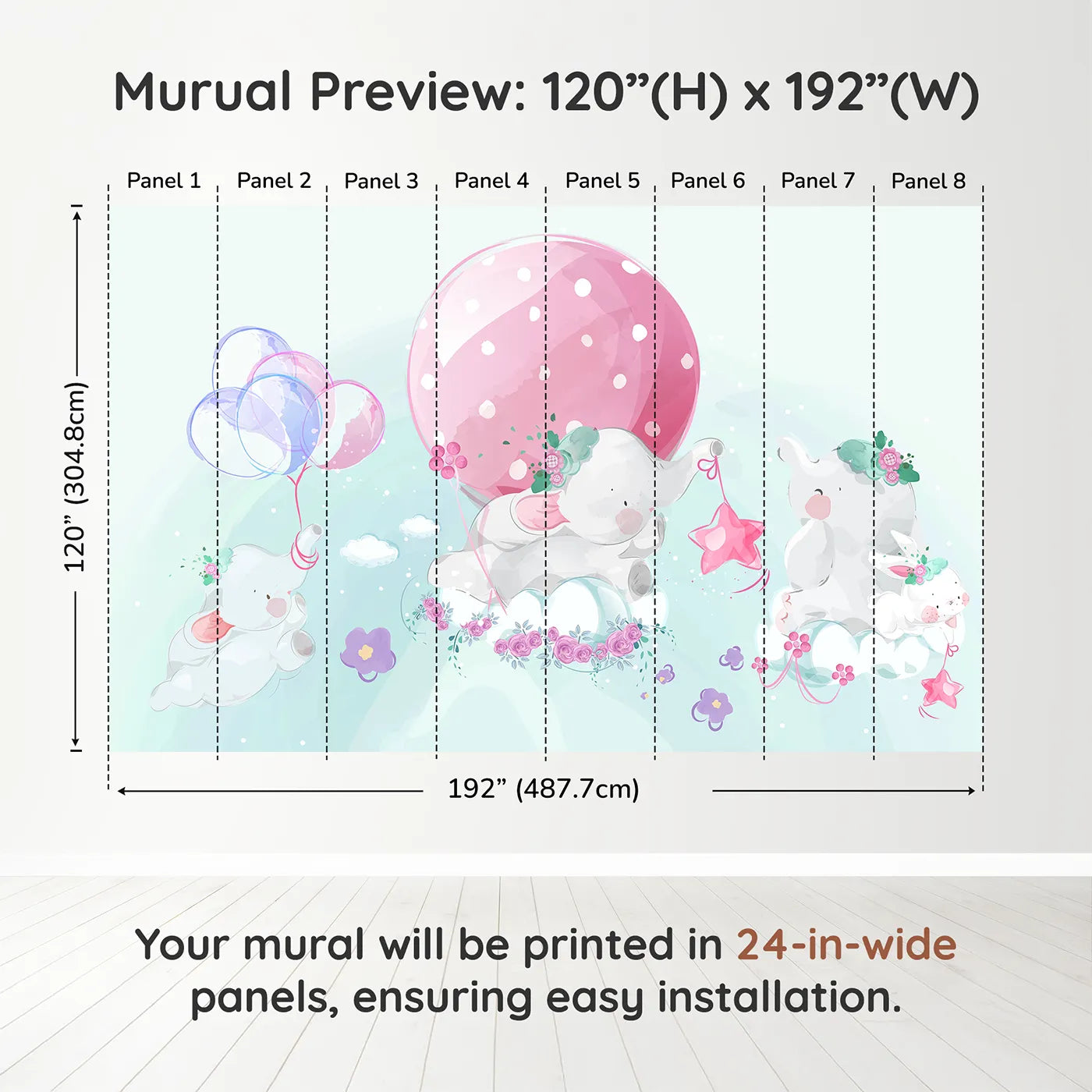 Murual Preview: 120”(H) x 192”(W)

Panel 1 Panel 2 Panel 3 Panel 4 Panel 5 Panel 6 Panel 7 Panel 8

120” (304.8cm)

192” (487.7cm)

Your mural will be printed in 24-in-wide panels, ensuring easy installation.